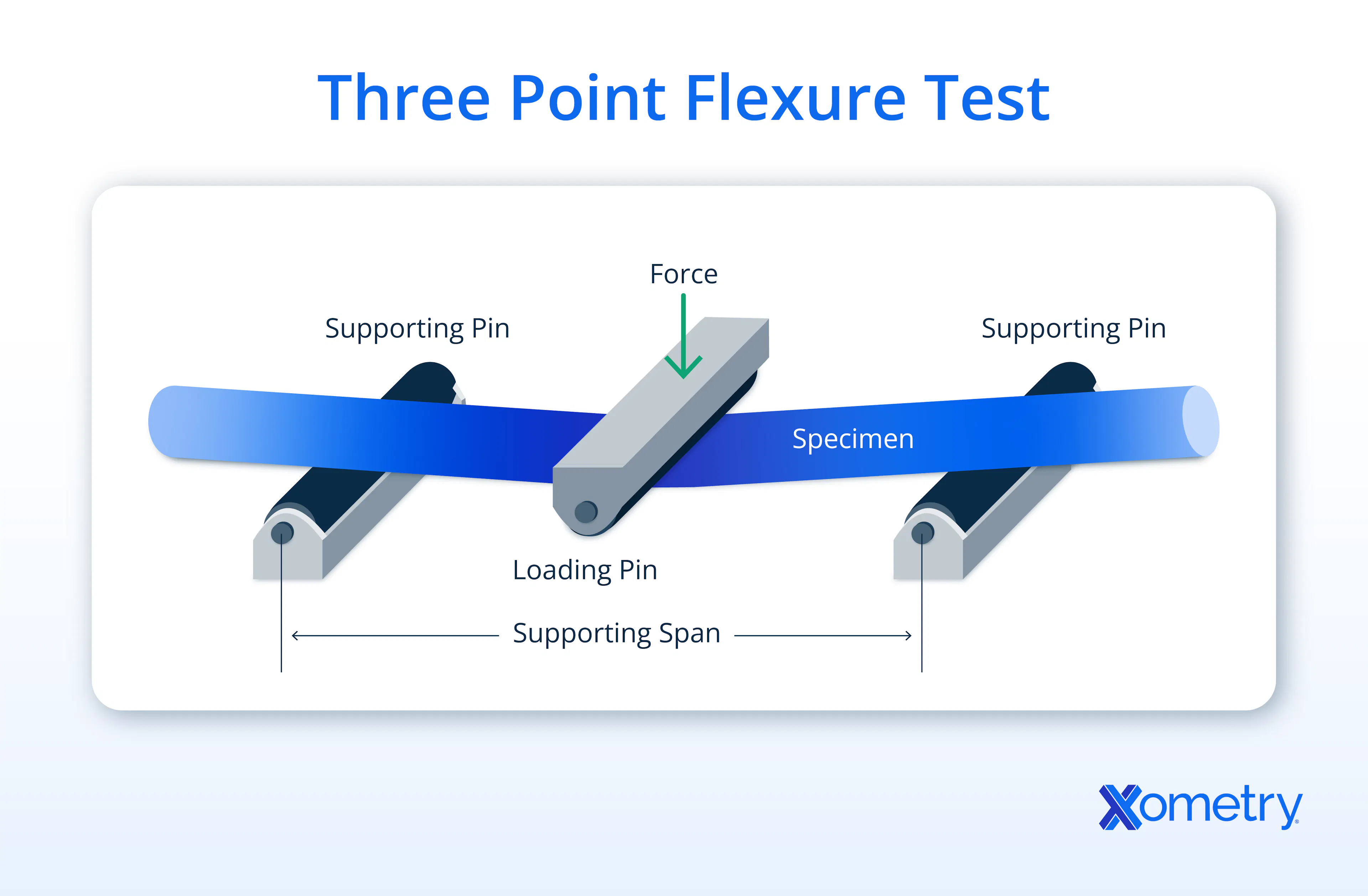 Three Point Flexure Test

Force

Supporting Pin

Supporting Pin

Specimen

Loading Pin

Supporting Span

Xometry